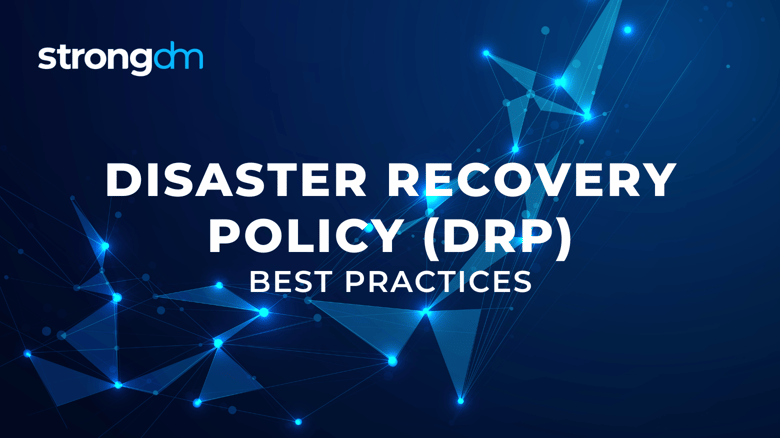 strongdm

DISASTER RECOVERY POLICY (DRP)
BEST PRACTICES